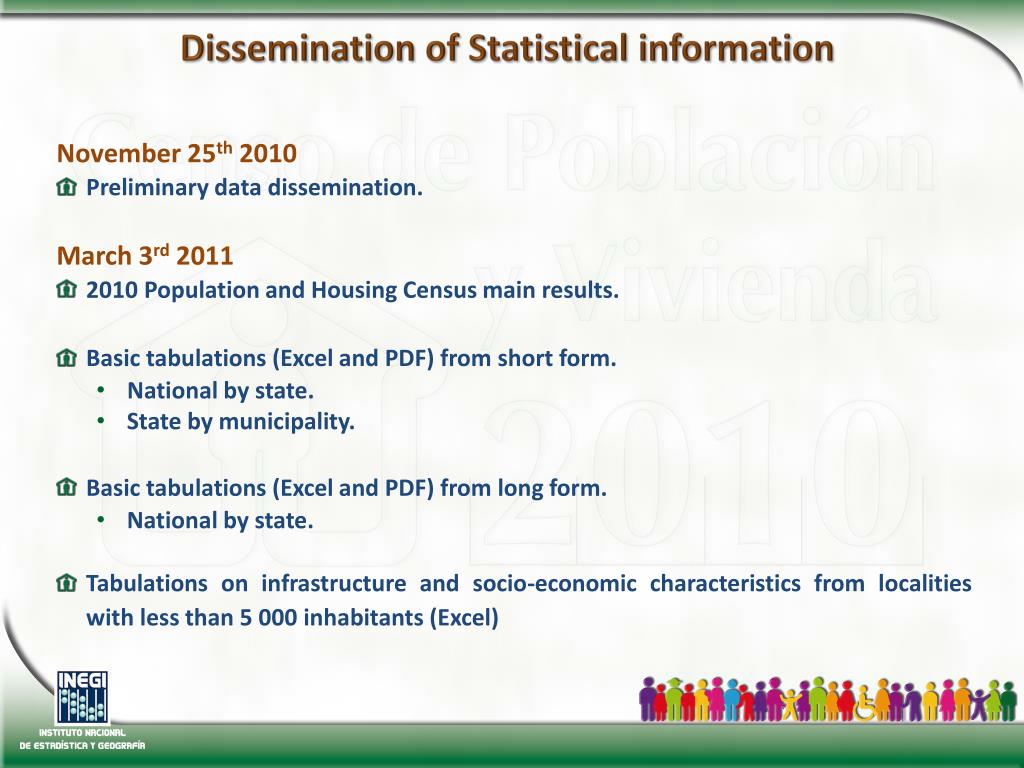 Dissemination of Statistical information

Censo de Población y Vivienda 2010

November 25$^{th}$ 2010
Preliminary data dissemination.

March 3$^{rd}$ 2011
2010 Population and Housing Census main results.

Basic tabulations (Excel and PDF) from short form.
• National by state.
• State by municipality.

Basic tabulations (Excel and PDF) from long form.
• National by state.

Tabulations on infrastructure and socio-economic characteristics from localities with less than 5 000 inhabitants (Excel)

INEGI
INSTITUTO NACIONAL DE ESTADÍSTICA Y GEOGRAFÍA